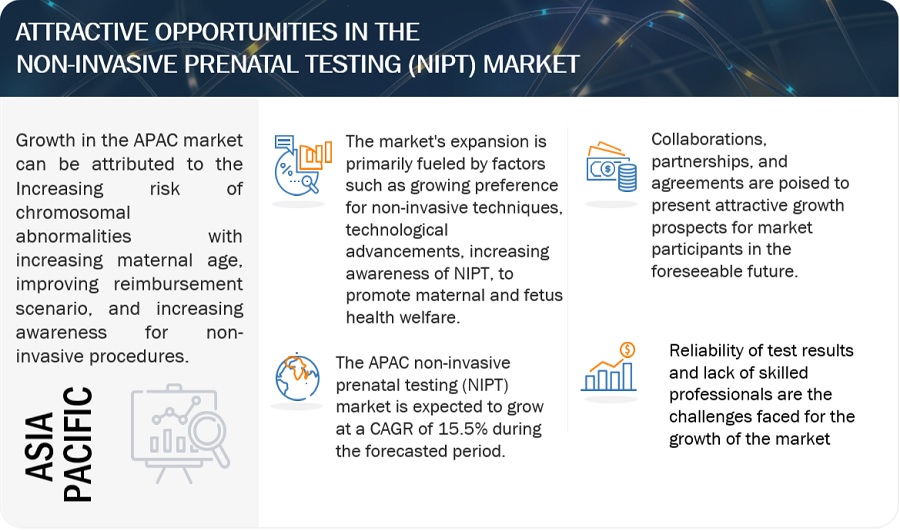 ATTRACTIVE OPPORTUNITIES IN THE NON-INVASIVE PRENATAL TESTING (NIPT) MARKET

Growth in the APAC market can be attributed to the Increasing risk of chromosomal abnormalities with increasing maternal age, improving reimbursement scenario, and increasing awareness for non-invasive procedures.

ASIA PACIFIC

The market's expansion is primarily fueled by factors such as growing preference for non-invasive techniques, technological advancements, increasing awareness of NIPT, to promote maternal and fetus health welfare.

The APAC non-invasive prenatal testing (NIPT) market is expected to grow at a CAGR of 15.5% during the forecasted period.

Collaborations, partnerships, and agreements are poised to present attractive growth prospects for market participants in the foreseeable future.

Reliability of test results and lack of skilled professionals are the challenges faced for the growth of the market